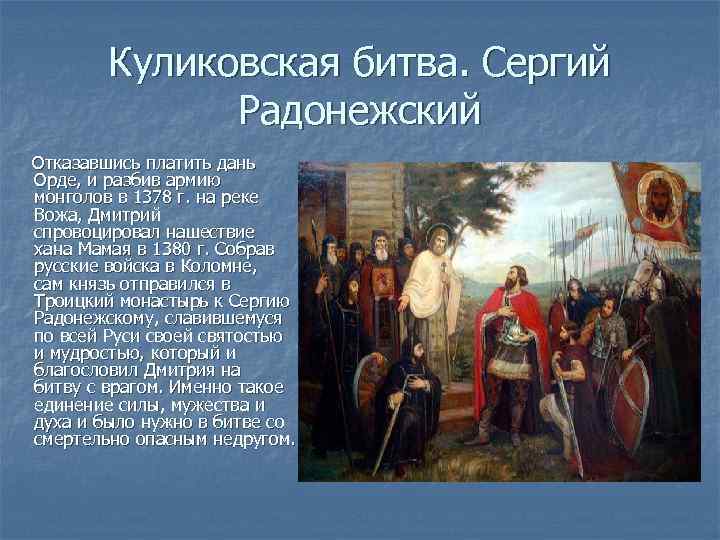 Куликовская битва. Сергий Радонежский

Отказавшись платить дань Орде, и разбив армию монголов в 1378 г. на реке Вожа, Дмитрий спровоцировал нашествие хана Мамая в 1380 г. Собрав русские войска в Коломне, сам князь отправился в Троицкий монастырь к Сергию Радонежскому, славившемуся по всей Руси своей святостью и мудростью, который и благословил Дмитрия на битву с врагом. Именно такое единение силы, мужества и духа и было нужно в битве со смертельно опасным недругом.